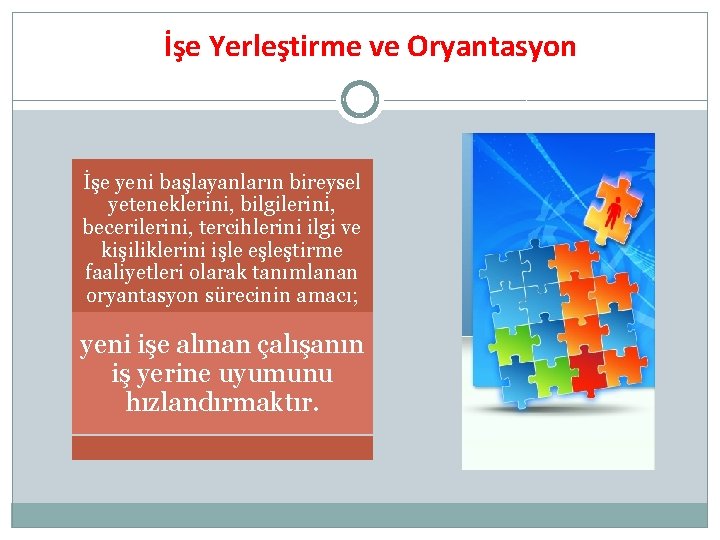 İşe Yerleştirme ve Oryantasyon

İşe yeni başlayanların bireysel yeteneklerini, bilgilerini, becerilerini, tercihlerini ilgi ve kişiliklerini işle eşleştirme faaliyetleri olarak tanımlanan oryantasyon sürecinin amacı;

yeni işe alınan çalışanın iş yerine uyumunu hızlandırmaktır.